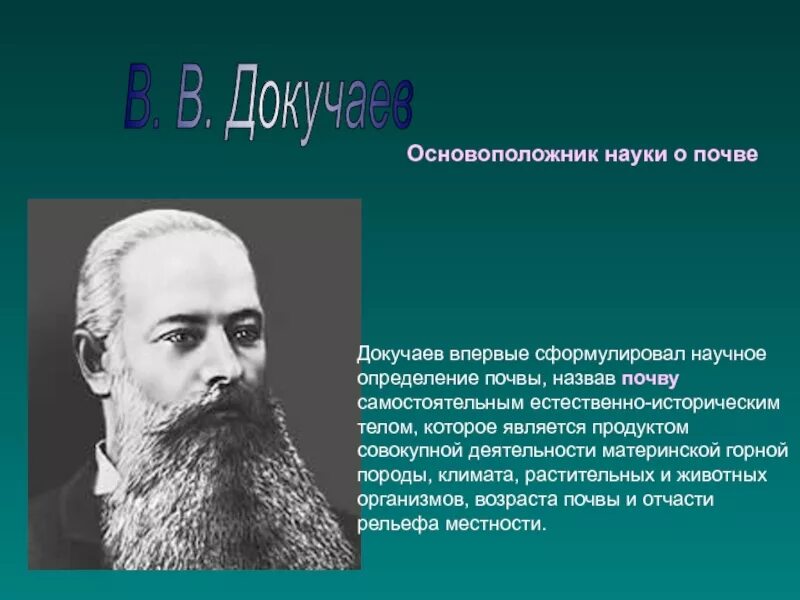 В. В. Докучаев

Основоположник науки о почве

Докучаев впервые сформулировал научное определение почвы, назвав почву самостоятельным естественно-историческим телом, которое является продуктом совокупной деятельности материнской горной породы, климата, растительных и животных организмов, возраста почвы и отчасти рельефа местности.